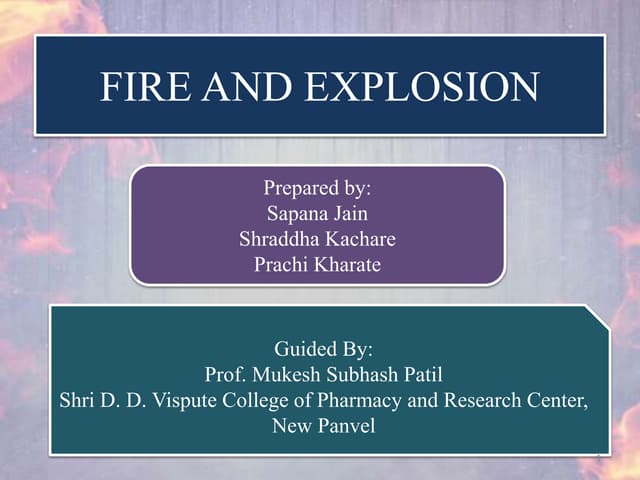 FIRE AND EXPLOSION

Prepared by:
Sapana Jain
Shraddha Kachare
Prachi Kharate

Guided By:
Prof. Mukesh Subhash Patil
Shri D. D. Vispute College of Pharmacy and Research Center, New Panvel